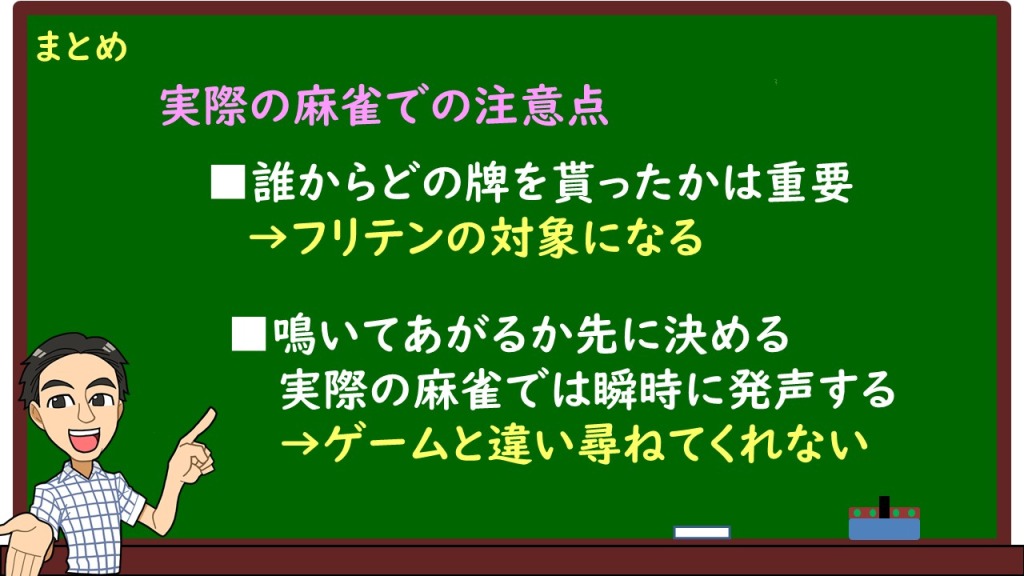 まとめ

実際の麻雀での注意点

■誰からどの牌を貰ったかは重要
→フリテンの対象になる

■鳴いてあがるか先に決める
実際の麻雀では瞬時に発声する
→ゲームと違い尋ねてくれない